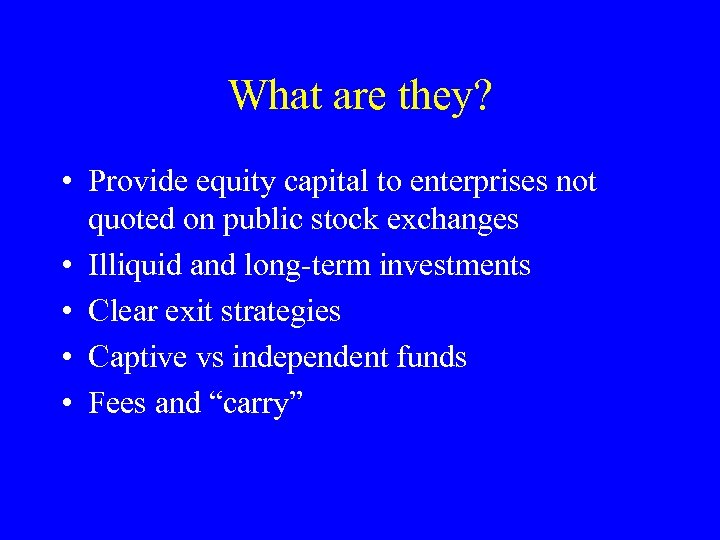 What are they?

• Provide equity capital to enterprises not quoted on public stock exchanges
• Illiquid and long-term investments
• Clear exit strategies
• Captive vs independent funds
• Fees and “carry”